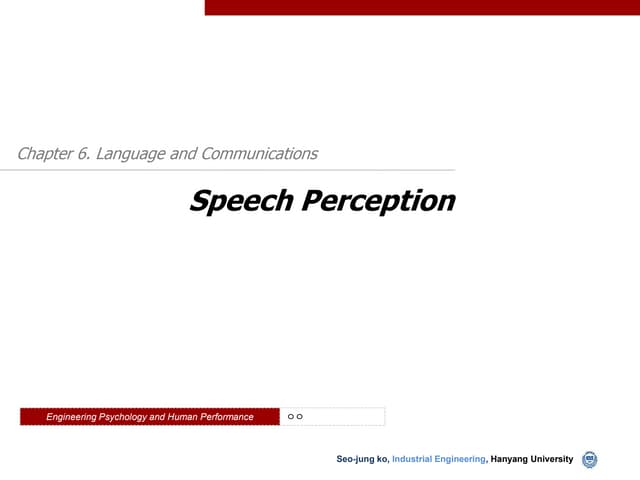 Chapter 6. Language and Communications

Speech Perception

Engineering Psychology and Human Performance

Seo-jung ko, Industrial Engineering, Hanyang University